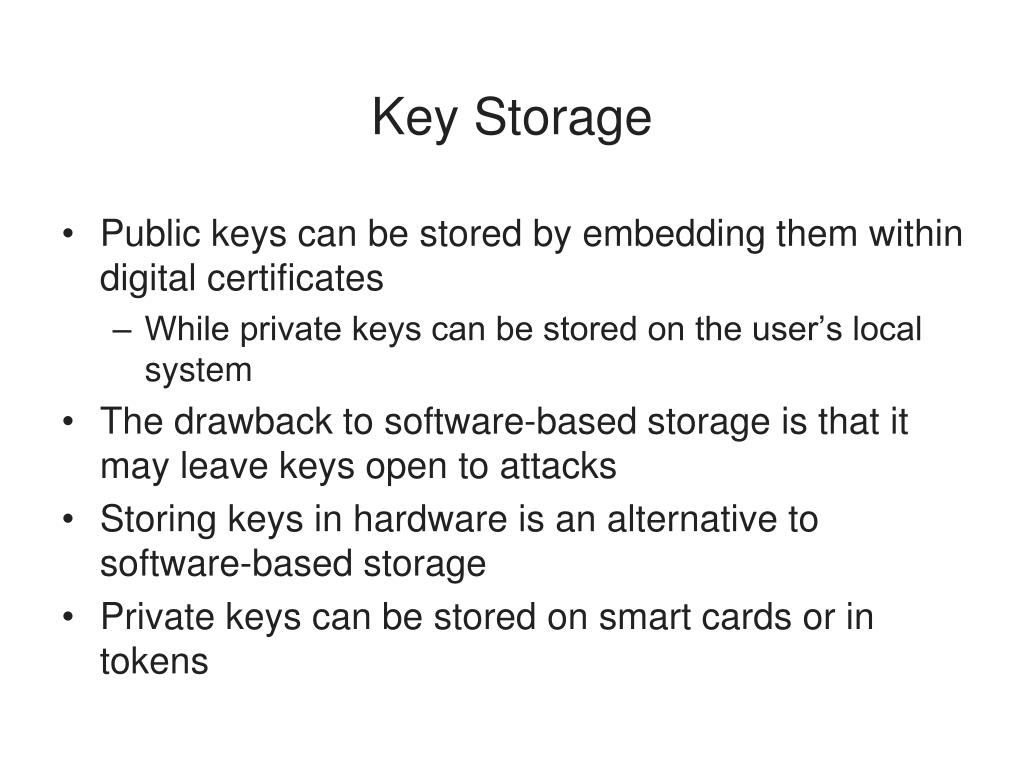 Key Storage

• Public keys can be stored by embedding them within digital certificates
  – While private keys can be stored on the user’s local system
• The drawback to software-based storage is that it may leave keys open to attacks
• Storing keys in hardware is an alternative to software-based storage
• Private keys can be stored on smart cards or in tokens